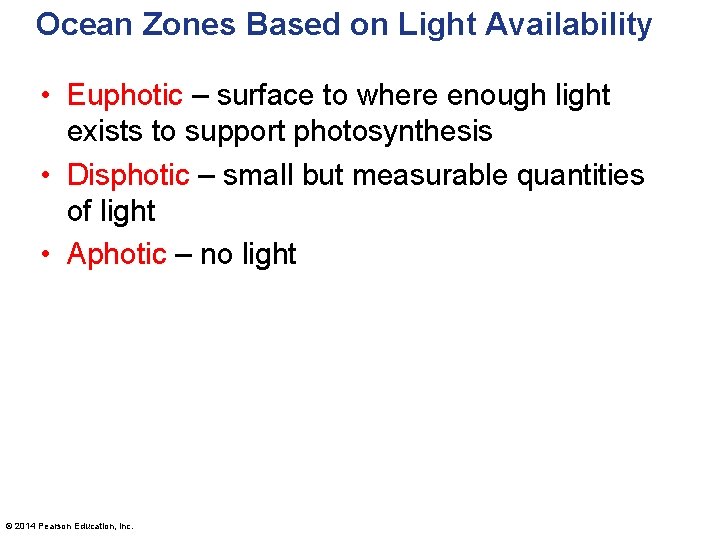 Ocean Zones Based on Light Availability

• Euphotic – surface to where enough light exists to support photosynthesis

• Disphotic – small but measurable quantities of light

• Aphotic – no light

© 2014 Pearson Education, Inc.